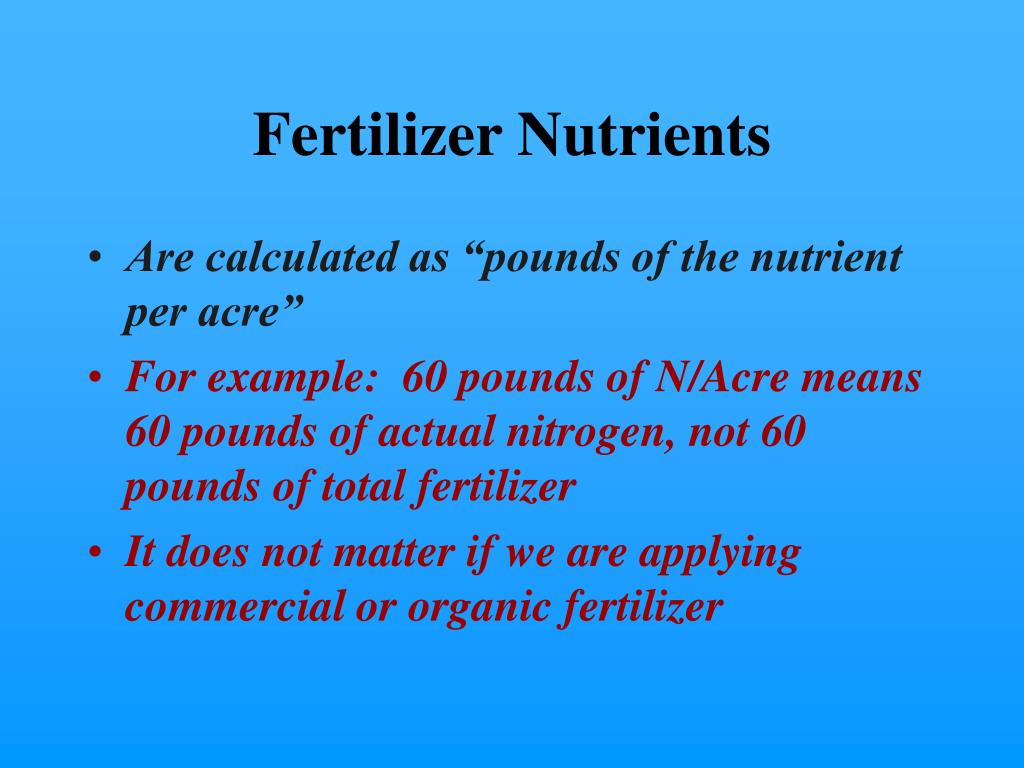 Fertilizer Nutrients

• Are calculated as “pounds of the nutrient per acre”
• For example: 60 pounds of N/Acre means 60 pounds of actual nitrogen, not 60 pounds of total fertilizer
• It does not matter if we are applying commercial or organic fertilizer